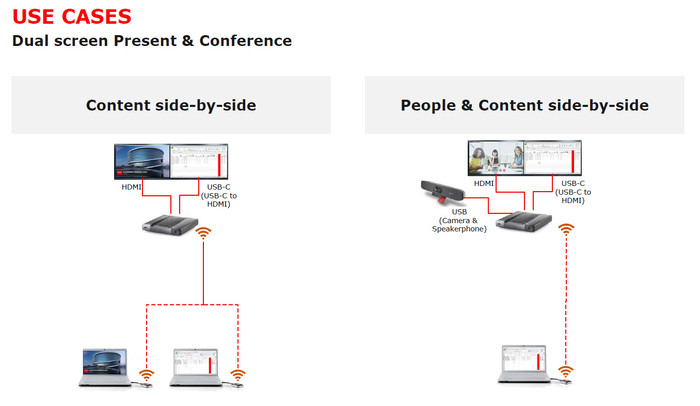 USE CASES
Dual screen Present & Conference

Content side-by-side

HDMI

USB-C (USB-C to HDMI)

People & Content side-by-side

HDMI

USB-C (USB-C to HDMI)

USB (Camera & Speakerphone)